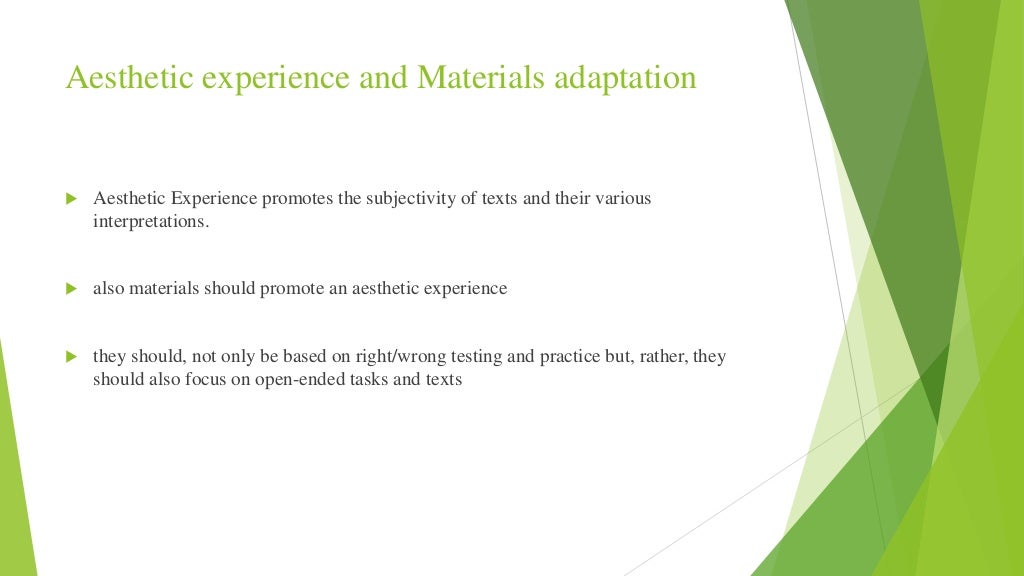 Aesthetic experience and Materials adaptation

Aesthetic Experience promotes the subjectivity of texts and their various interpretations.

also materials should promote an aesthetic experience

they should, not only be based on right/wrong testing and practice but, rather, they should also focus on open-ended tasks and texts